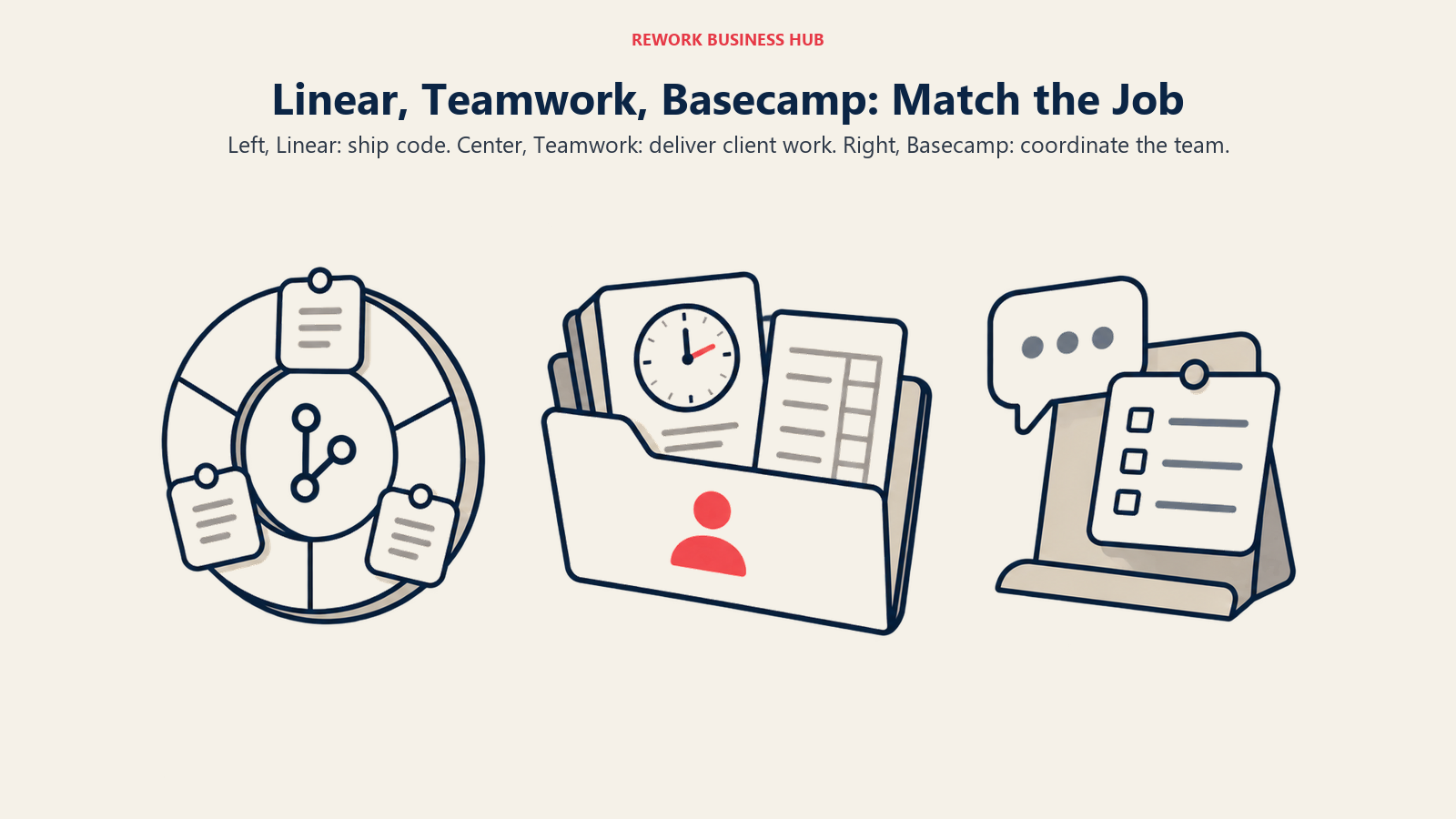 REWORK BUSINESS HUB

Linear, Teamwork, Basecamp: Match the Job

Left, Linear: ship code. Center, Teamwork: deliver client work. Right, Basecamp: coordinate the team.